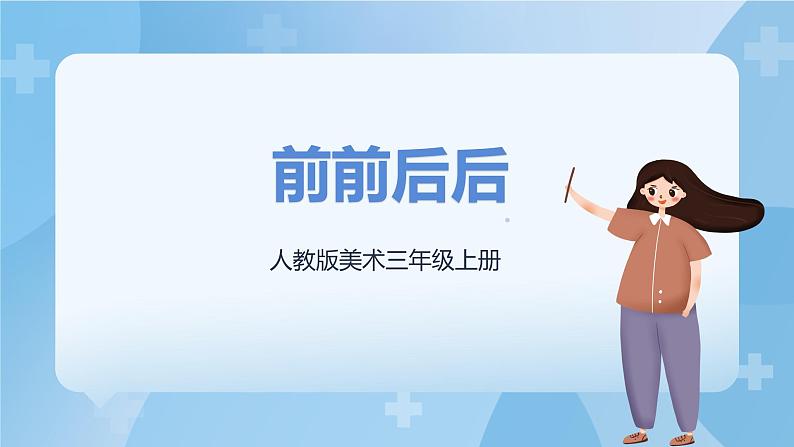 前前后后

人教版美术三年级上册